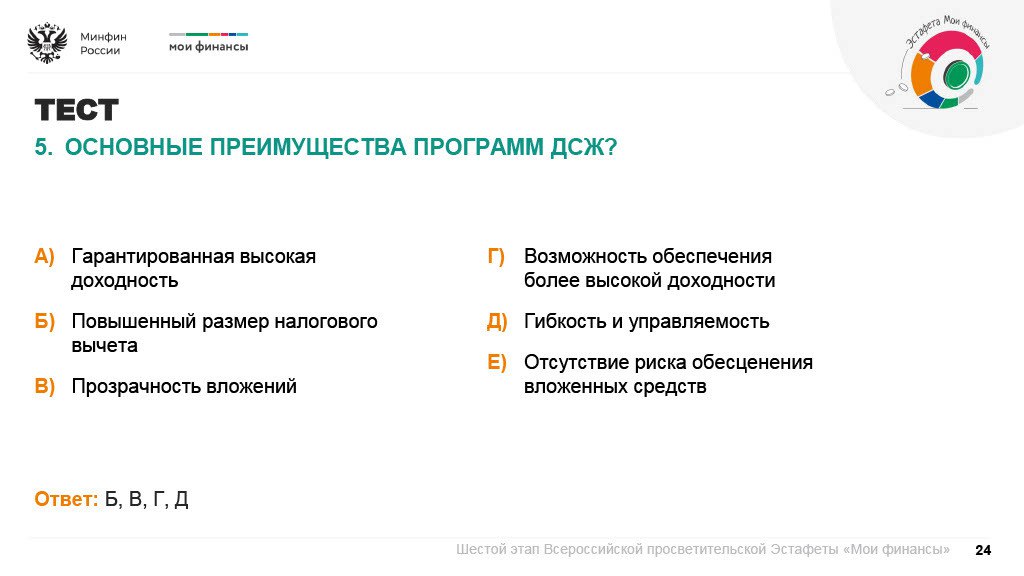 Минфин России

мои финансы

Эстафета Мои финансы

ТЕСТ

5. ОСНОВНЫЕ ПРЕИМУЩЕСТВА ПРОГРАММ ДСЖ?

А) Гарантированная высокая доходность

Б) Повышенный размер налогового вычета

В) Прозрачность вложений

Г) Возможность обеспечения более высокой доходности

Д) Гибкость и управляемость

Е) Отсутствие риска обесценения вложенных средств

Ответ: Б, В, Г, Д

Шестой этап Всероссийской просветительской Эстафеты «Мои финансы» 24